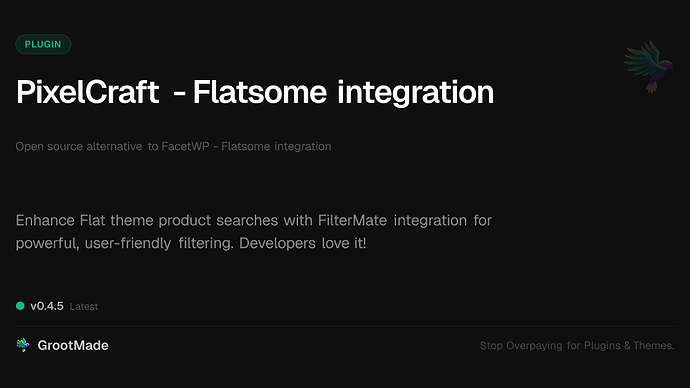 PLUGIN

PixelCraft - Flatsome integration

Open source alternative to FacetWP - Flatsome integration

Enhance Flat theme product searches with FilterMate integration for powerful, user-friendly filtering. Developers love it!

v0.4.5 Latest

GrootMade

Stop Overpaying for Plugins & Themes.